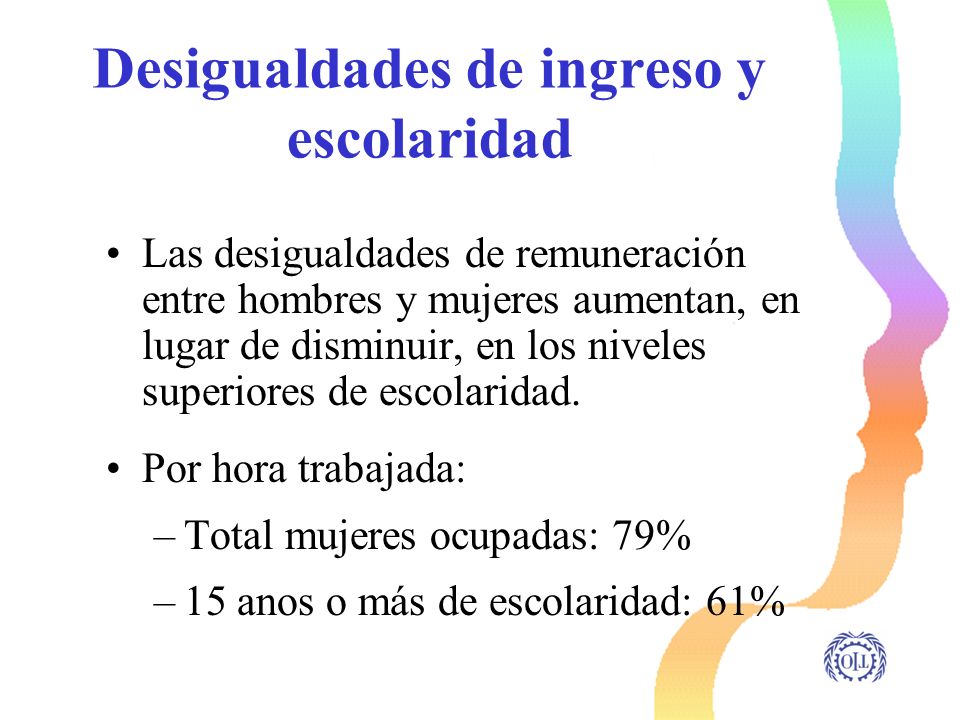 Desigualdades de ingreso y escolaridad

• Las desigualdades de remuneración entre hombres y mujeres aumentan, en lugar de disminuir, en los niveles superiores de escolaridad.

• Por hora trabajada:

– Total mujeres ocupadas: 79%

– 15 anos o más de escolaridad: 61%

OIT